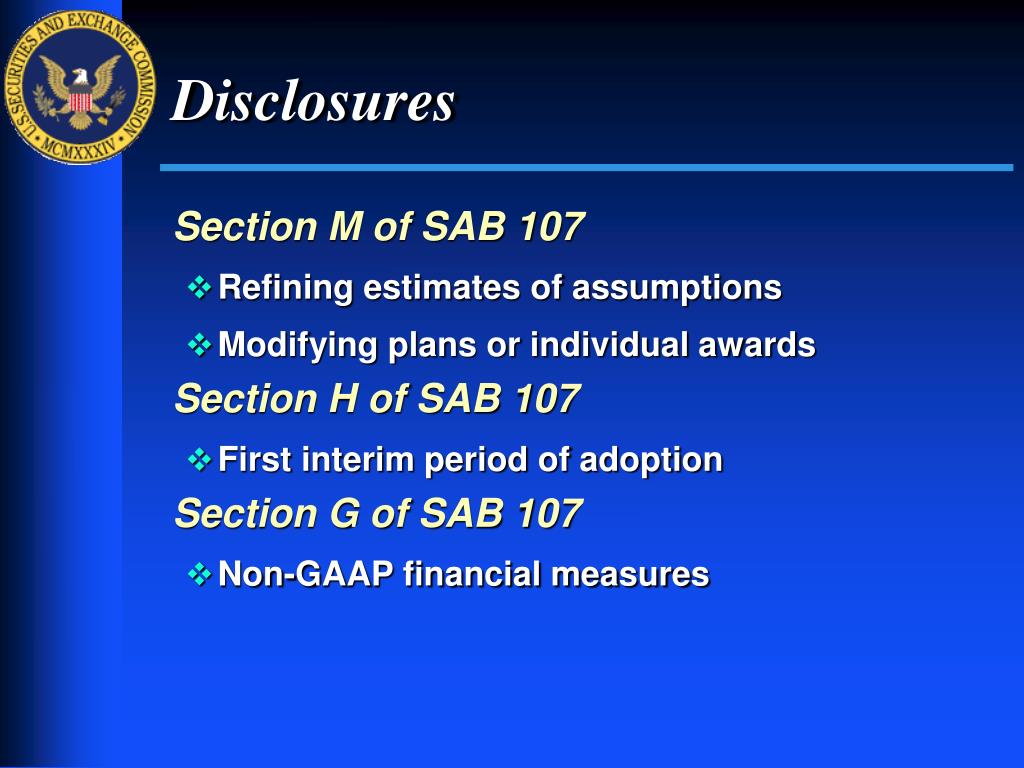 U.S. SECURITIES AND EXCHANGE COMMISSION
MCMXXXIV

Disclosures

Section M of SAB 107

❖ Refining estimates of assumptions

❖ Modifying plans or individual awards

Section H of SAB 107

❖ First interim period of adoption

Section G of SAB 107

❖ Non-GAAP financial measures